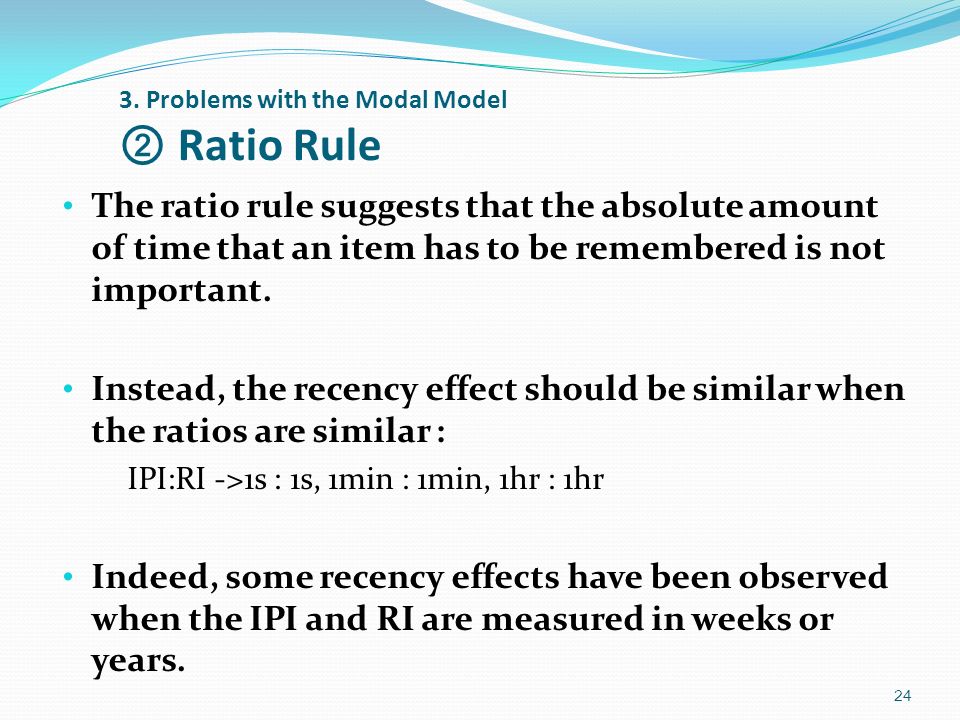 3. Problems with the Modal Model
② Ratio Rule

• The ratio rule suggests that the absolute amount of time that an item has to be remembered is not important.

• Instead, the recency effect should be similar when the ratios are similar :
IPI:RI ->1s : 1s, 1min : 1min, 1hr : 1hr

• Indeed, some recency effects have been observed when the IPI and RI are measured in weeks or years.

24